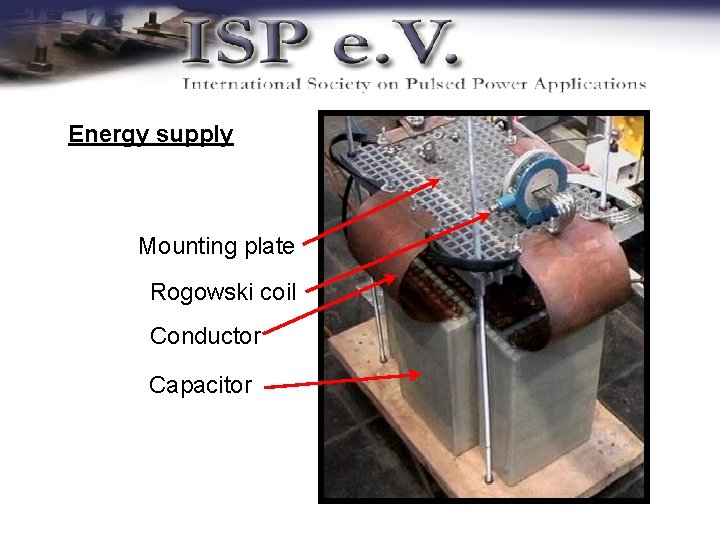 ISP e.V.
International Society on Pulsed Power Applications

Energy supply

Mounting plate
Rogowski coil
Conductor
Capacitor